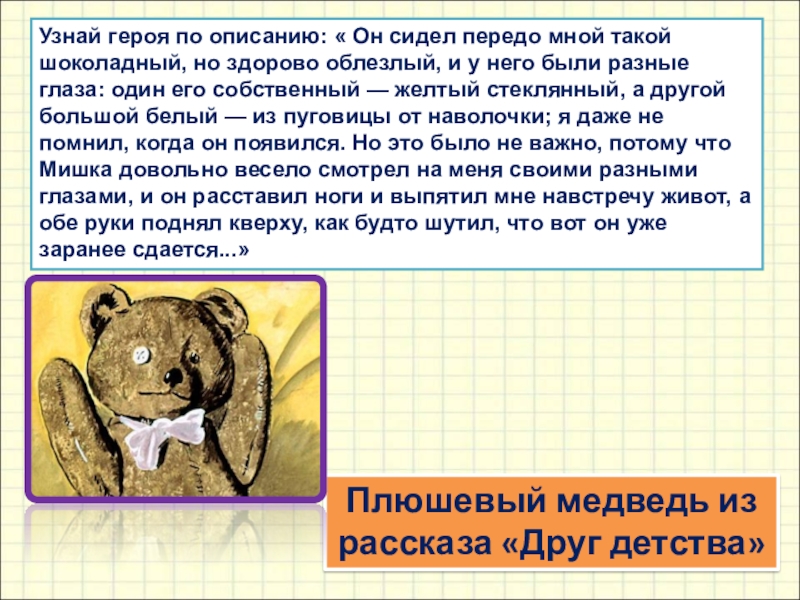 Узнай героя по описанию: « Он сидел передо мной такой шоколадный, но здорово облезлый, и у него были разные глаза: один его собственный — желтый стеклянный, а другой большой белый — из пуговицы от наволочки; я даже не помнил, когда он появился. Но это было не важно, потому что Мишка довольно весело смотрел на меня своими разными глазами, и он расставил ноги и выпятил мне навстречу живот, а обе руки поднял кверху, как будто шутил, что вот он уже заранее сдается...»

Плюшевый медведь из рассказа «Друг детства»